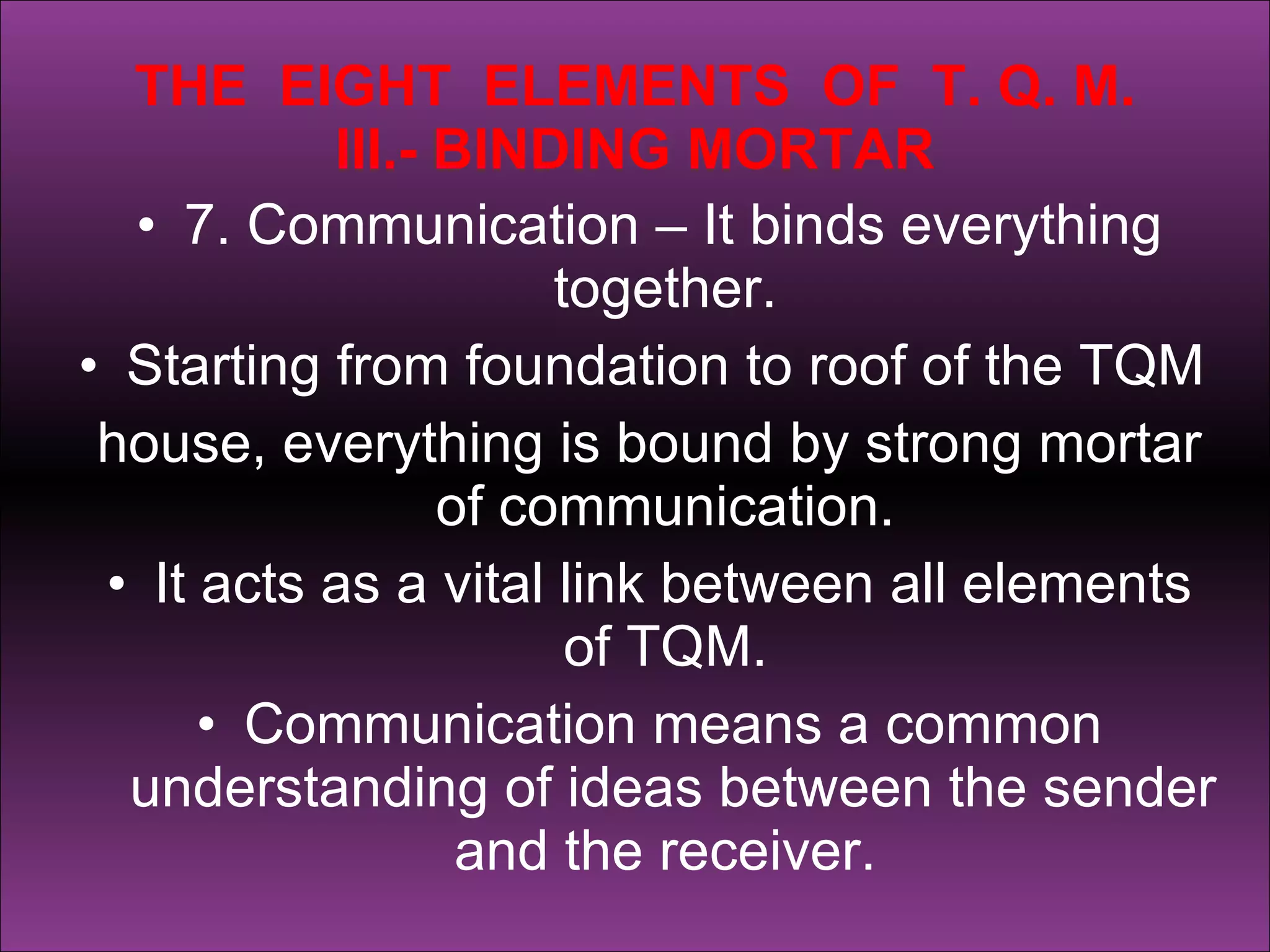 THE EIGHT ELEMENTS OF T. Q. M.
III.- BINDING MORTAR

• 7. Communication – It binds everything together.

• Starting from foundation to roof of the TQM house, everything is bound by strong mortar of communication.

• It acts as a vital link between all elements of TQM.

• Communication means a common understanding of ideas between the sender and the receiver.